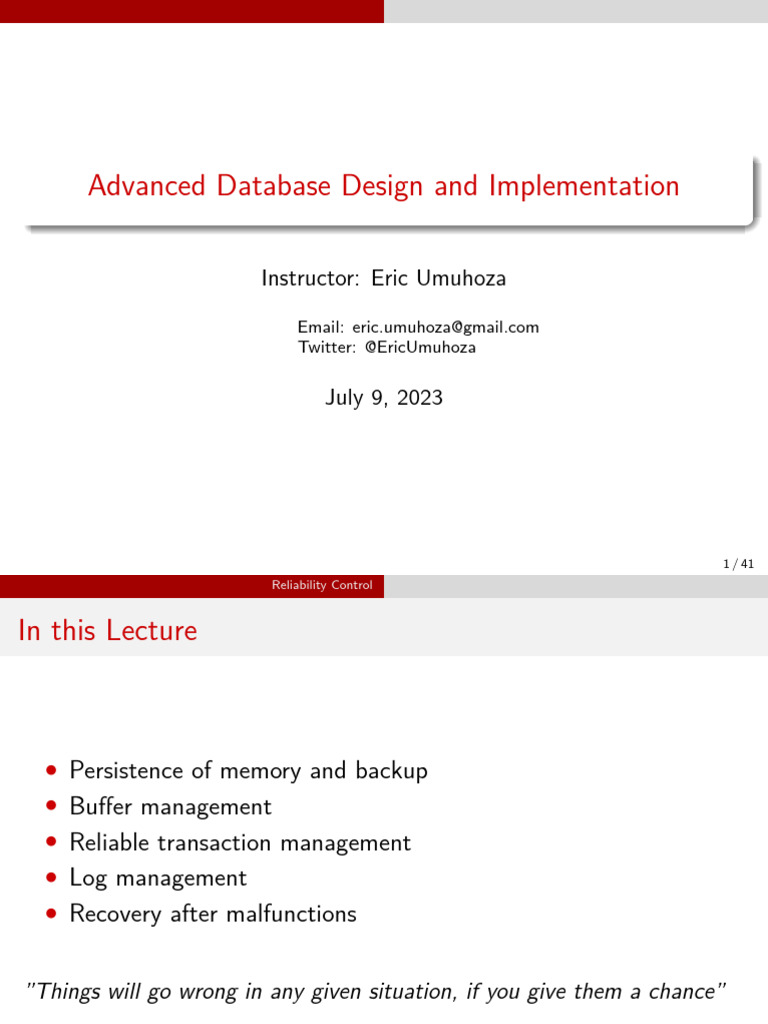 Advanced Database Design and Implementation

Instructor: Eric Umuhoza

Email: eric.umuhoza@gmail.com
Twitter: @EricUmuhoza

July 9, 2023

1 / 41

Reliability Control

In this Lecture

• Persistence of memory and backup
• Buffer management
• Reliable transaction management
• Log management
• Recovery after malfunctions

"Things will go wrong in any given situation, if you give them a chance"